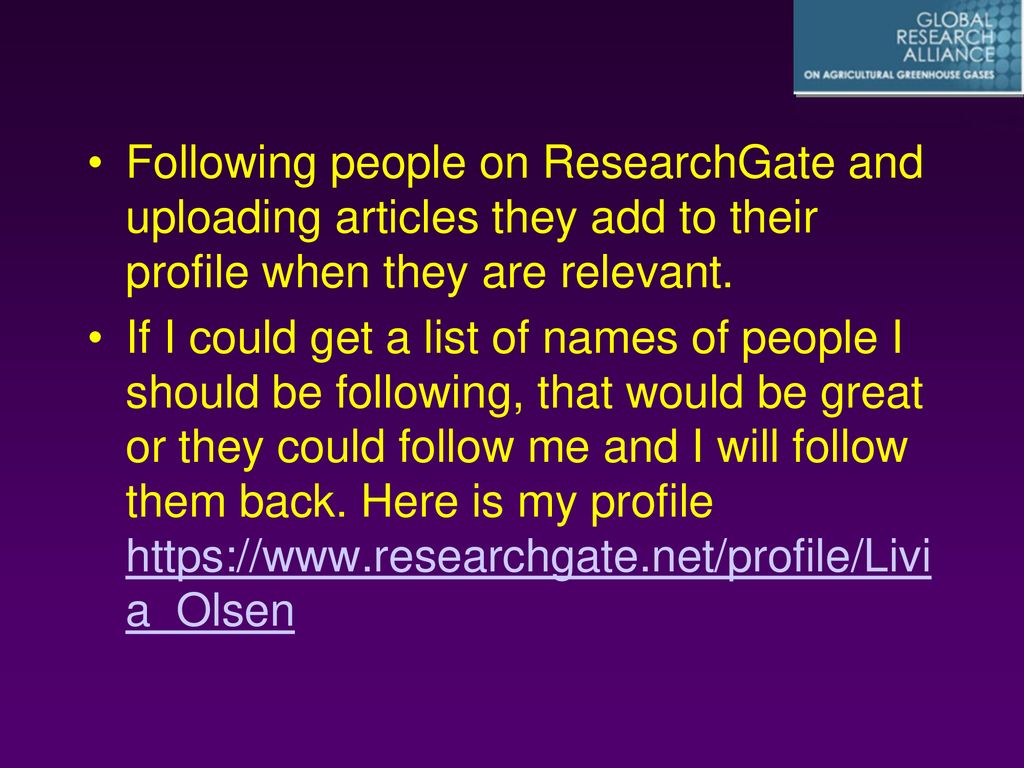 GLOBAL RESEARCH ALLIANCE
ON AGRICULTURAL GREENHOUSE GASES

• Following people on ResearchGate and uploading articles they add to their profile when they are relevant.

• If I could get a list of names of people I should be following, that would be great or they could follow me and I will follow them back. Here is my profile https://www.researchgate.net/profile/Livia_Olsen